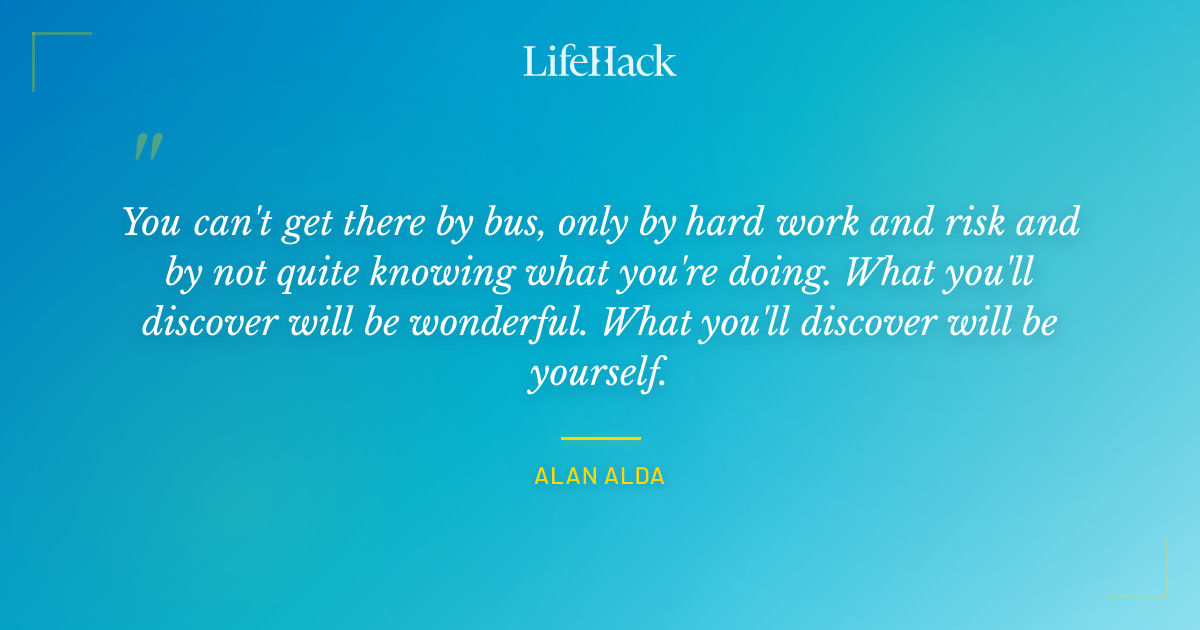 LifeHack

"

You can't get there by bus, only by hard work and risk and by not quite knowing what you're doing. What you'll discover will be wonderful. What you'll discover will be yourself.

ALAN ALDA